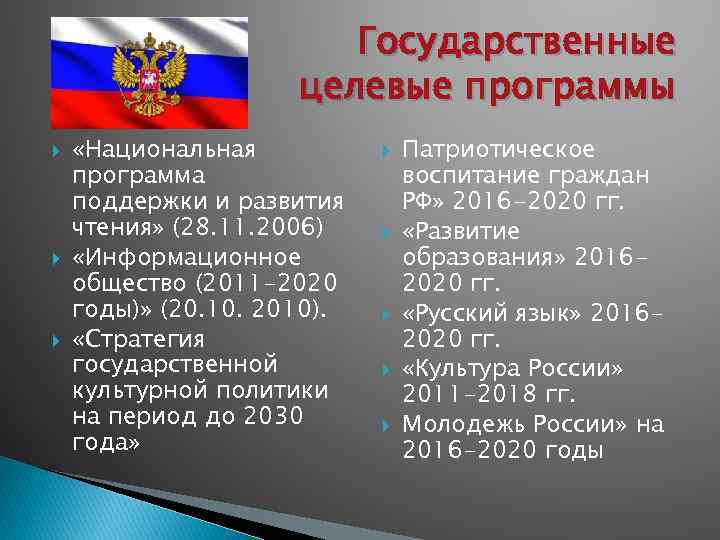 Государственные целевые программы

«Национальная программа поддержки и развития чтения» (28.11.2006)

«Информационное общество (2011-2020 годы)» (20.10. 2010).

«Стратегия государственной культурной политики на период до 2030 года»

Патриотическое воспитание граждан РФ» 2016-2020 гг.

«Развитие образования» 2016-2020 гг.

«Русский язык» 2016-2020 гг.

«Культура России» 2011-2018 гг.

Молодежь России» на 2016-2020 годы